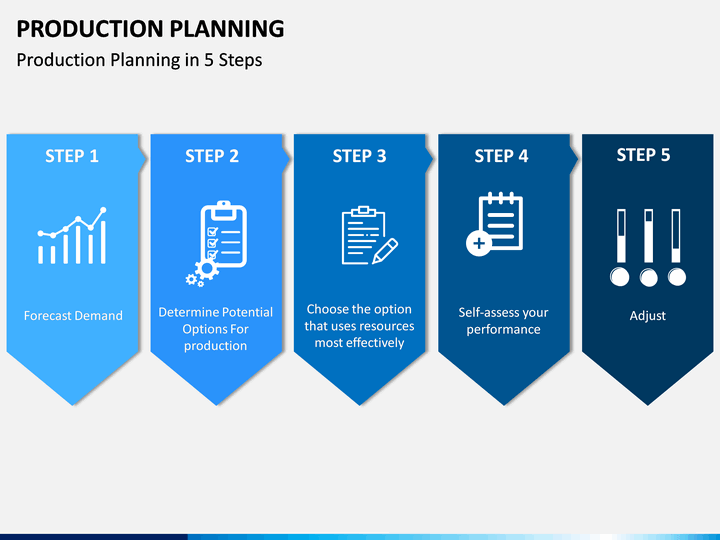 PRODUCTION PLANNING
Production Planning in 5 Steps

STEP 1
Forecast Demand

STEP 2
Determine Potential Options For production

STEP 3
Choose the option that uses resources most effectively

STEP 4
Self-assess your performance

STEP 5
Adjust